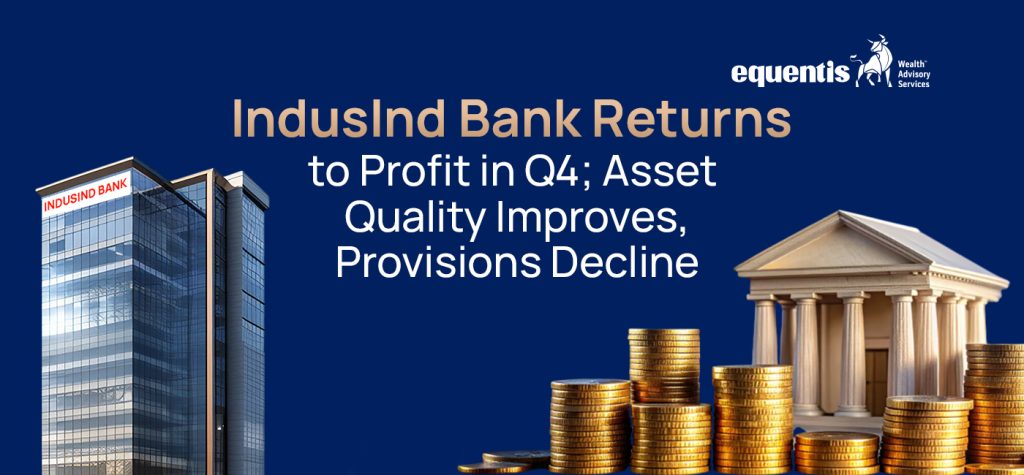 equentis Wealth Advisory Services

IndusInd Bank Returns to Profit in Q4; Asset Quality Improves, Provisions Decline

INDUSIND BANK